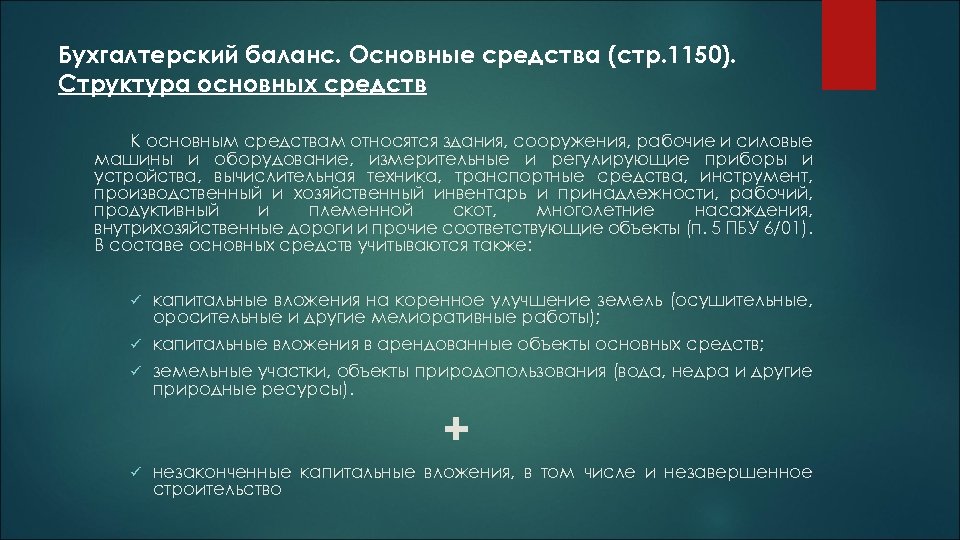 Бухгалтерский баланс. Основные средства (стр.1150). Структура основных средств

К основным средствам относятся здания, сооружения, рабочие и силовые машины и оборудование, измерительные и регулирующие приборы и устройства, вычислительная техника, транспортные средства, инструмент, производственный и хозяйственный инвентарь и принадлежности, рабочий, продуктивный и племенной скот, многолетние насаждения, внутрихозяйственные дороги и прочие соответствующие объекты (п. 5 ПБУ 6/01). В составе основных средств учитываются также:

✓ капитальные вложения на коренное улучшение земель (осушительные, оросительные и другие мелиоративные работы);
✓ капитальные вложения в арендованные объекты основных средств;
✓ земельные участки, объекты природопользования (вода, недра и другие природные ресурсы).

+

✓ незаконченные капитальные вложения, в том числе и незавершенное строительство